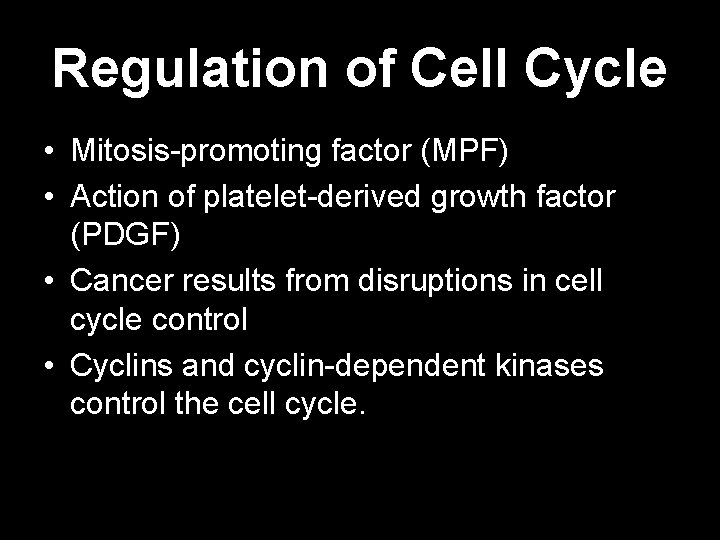 Regulation of Cell Cycle

• Mitosis-promoting factor (MPF)
• Action of platelet-derived growth factor (PDGF)
• Cancer results from disruptions in cell cycle control
• Cyclins and cyclin-dependent kinases control the cell cycle.